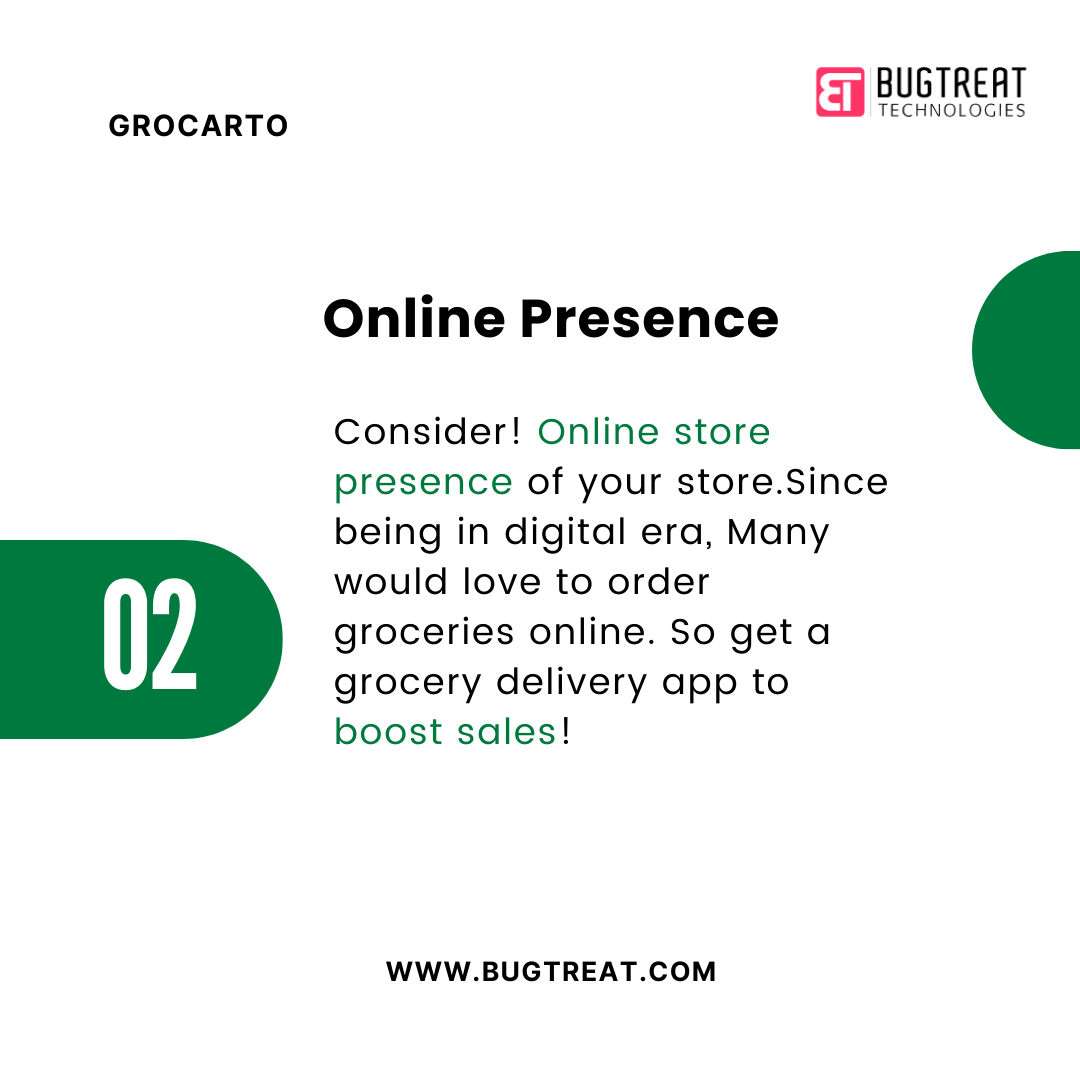 GROCARTO

BT BUGTREAT TECHNOLOGIES

Online Presence

02

Consider! Online store presence of your store.Since being in digital era, Many would love to order groceries online. So get a grocery delivery app to boost sales!

WWW.BUGTREAT.COM